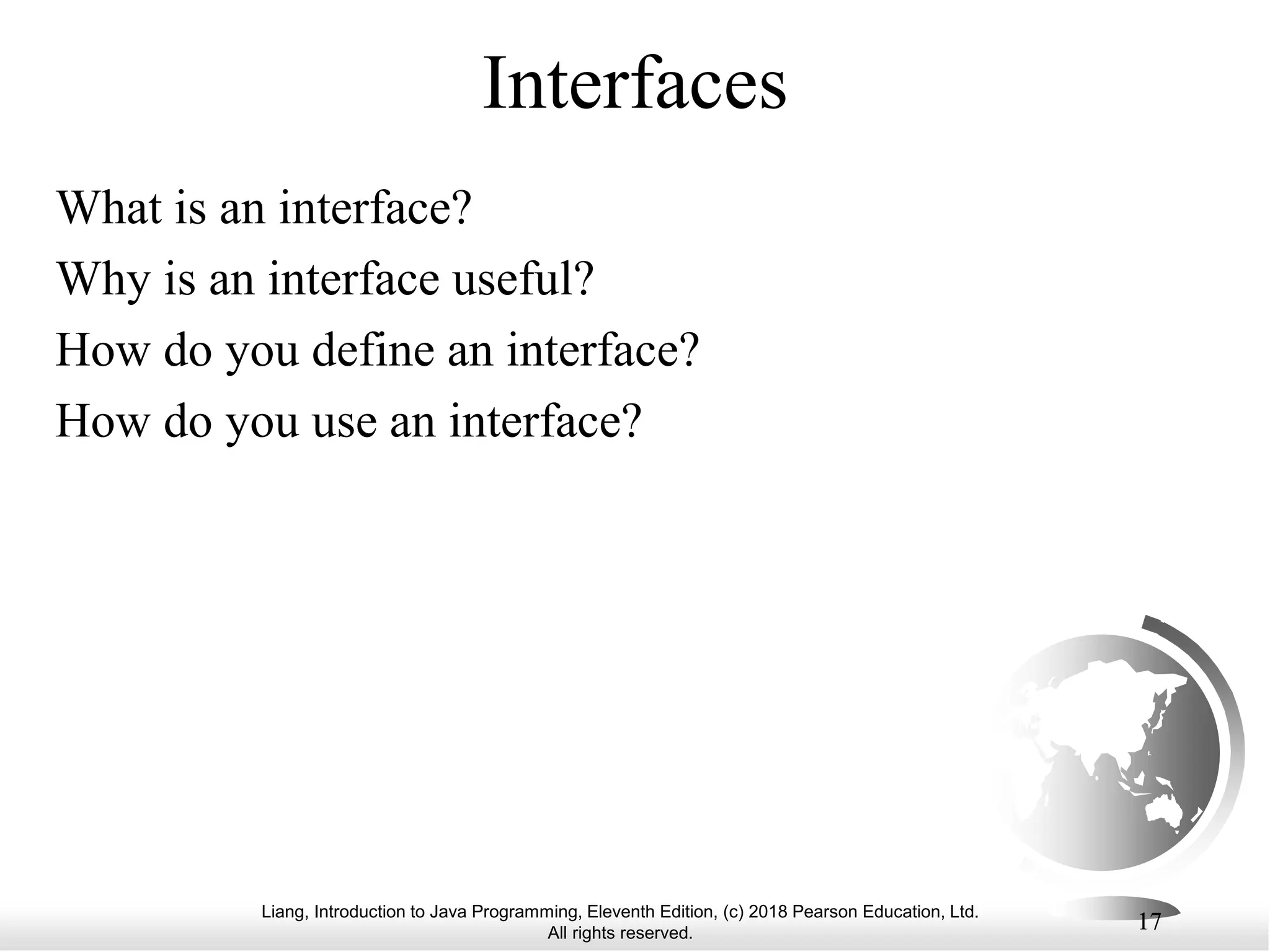 Interfaces

What is an interface?

Why is an interface useful?

How do you define an interface?

How do you use an interface?

Liang, Introduction to Java Programming, Eleventh Edition, (c) 2018 Pearson Education, Ltd. All rights reserved.

17